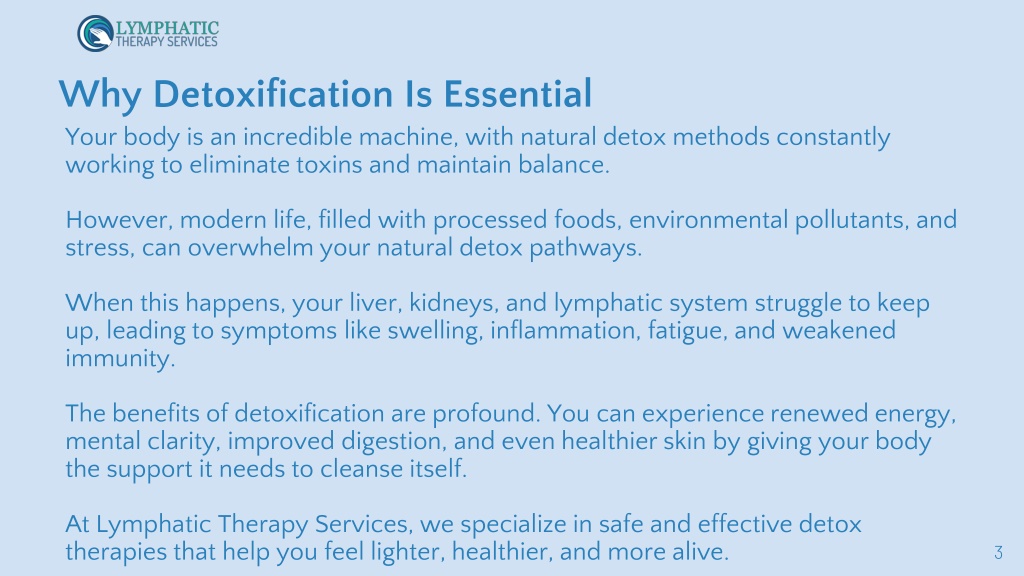 LYMPHATIC
THERAPY SERVICES

Why Detoxification Is Essential

Your body is an incredible machine, with natural detox methods constantly working to eliminate toxins and maintain balance.

However, modern life, filled with processed foods, environmental pollutants, and stress, can overwhelm your natural detox pathways.

When this happens, your liver, kidneys, and lymphatic system struggle to keep up, leading to symptoms like swelling, inflammation, fatigue, and weakened immunity.

The benefits of detoxification are profound. You can experience renewed energy, mental clarity, improved digestion, and even healthier skin by giving your body the support it needs to cleanse itself.

At Lymphatic Therapy Services, we specialize in safe and effective detox therapies that help you feel lighter, healthier, and more alive.

3